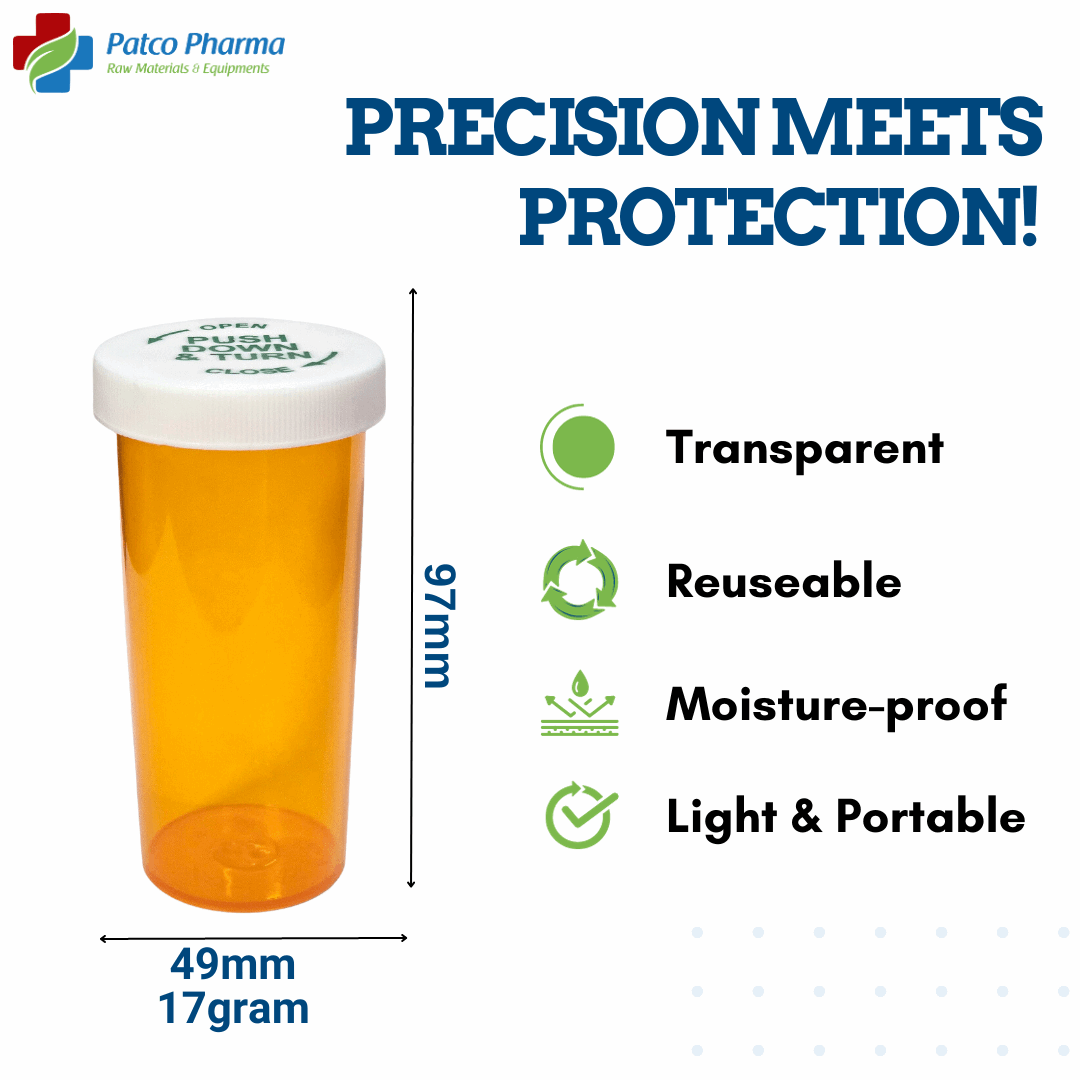 Patco Pharma
Raw Materials & Equipments

PRECISION MEETS PROTECTION!

OPEN
PUSH DOWN & TURN
CLOSE

97mm

49mm
17gram

Transparent

Reuseable

Moisture-proof

Light & Portable